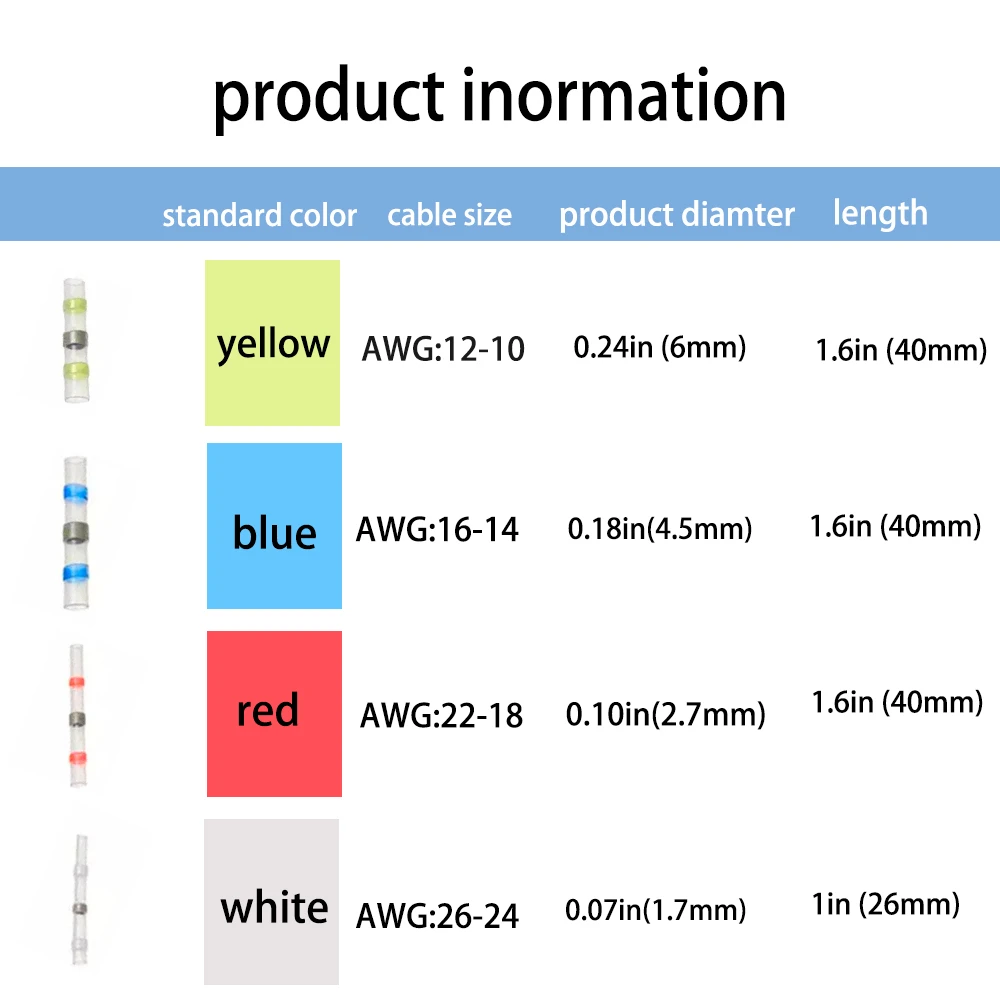 product inormation

| standard color | cable size | product diamter | length |
|---|---|---|---|
| yellow | AWG:12-10 | 0.24in (6mm) | 1.6in (40mm) |
| blue | AWG:16-14 | 0.18in(4.5mm) | 1.6in (40mm) |
| red | AWG:22-18 | 0.10in(2.7mm) | 1.6in (40mm) |
| white | AWG:26-24 | 0.07in(1.7mm) | 1in (26mm) |